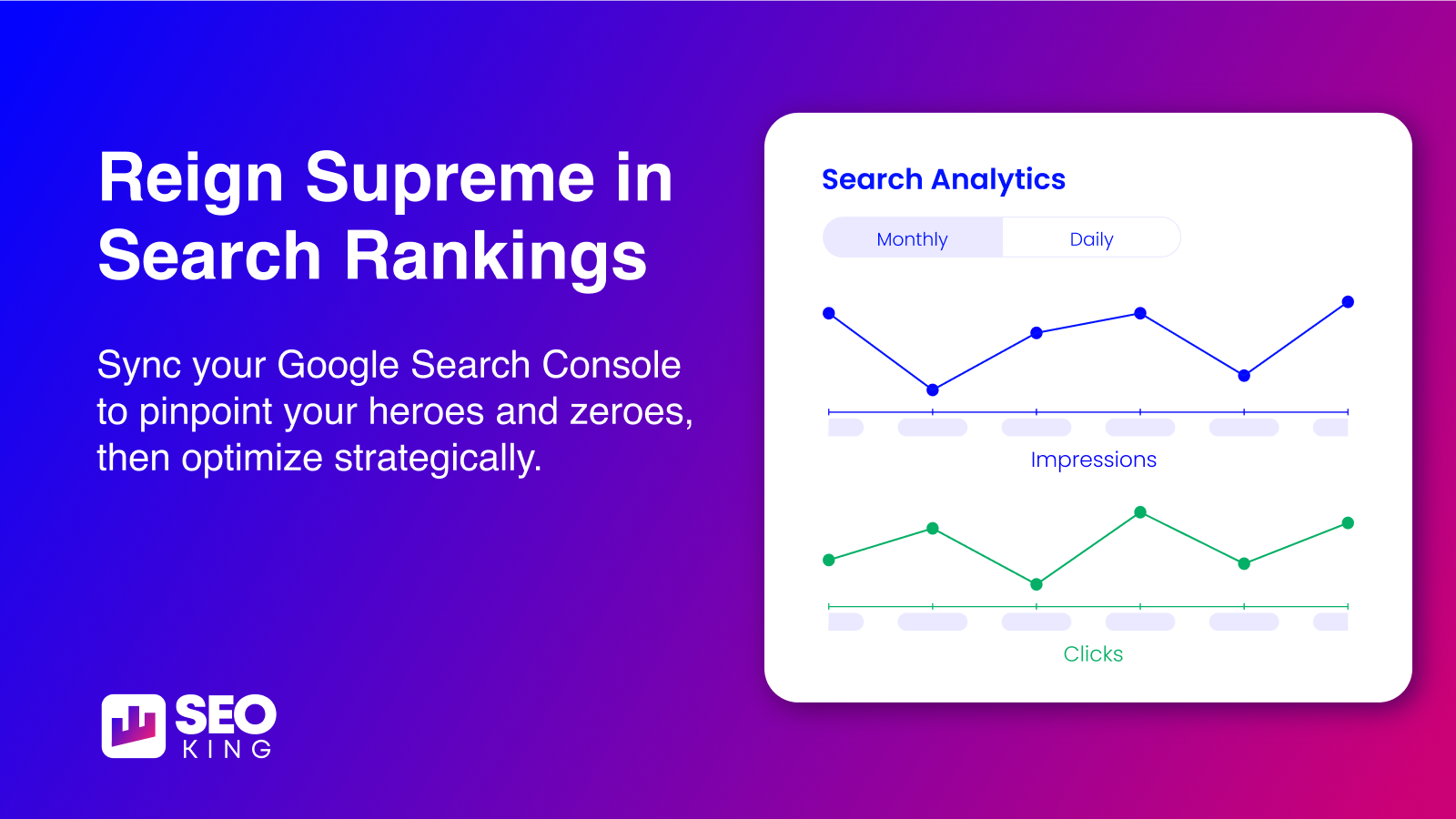 Reign Supreme in Search Rankings

Sync your Google Search Console to pinpoint your heroes and zeroes, then optimize strategically.

SEO KING

Search Analytics

Monthly Daily

Impressions

Clicks